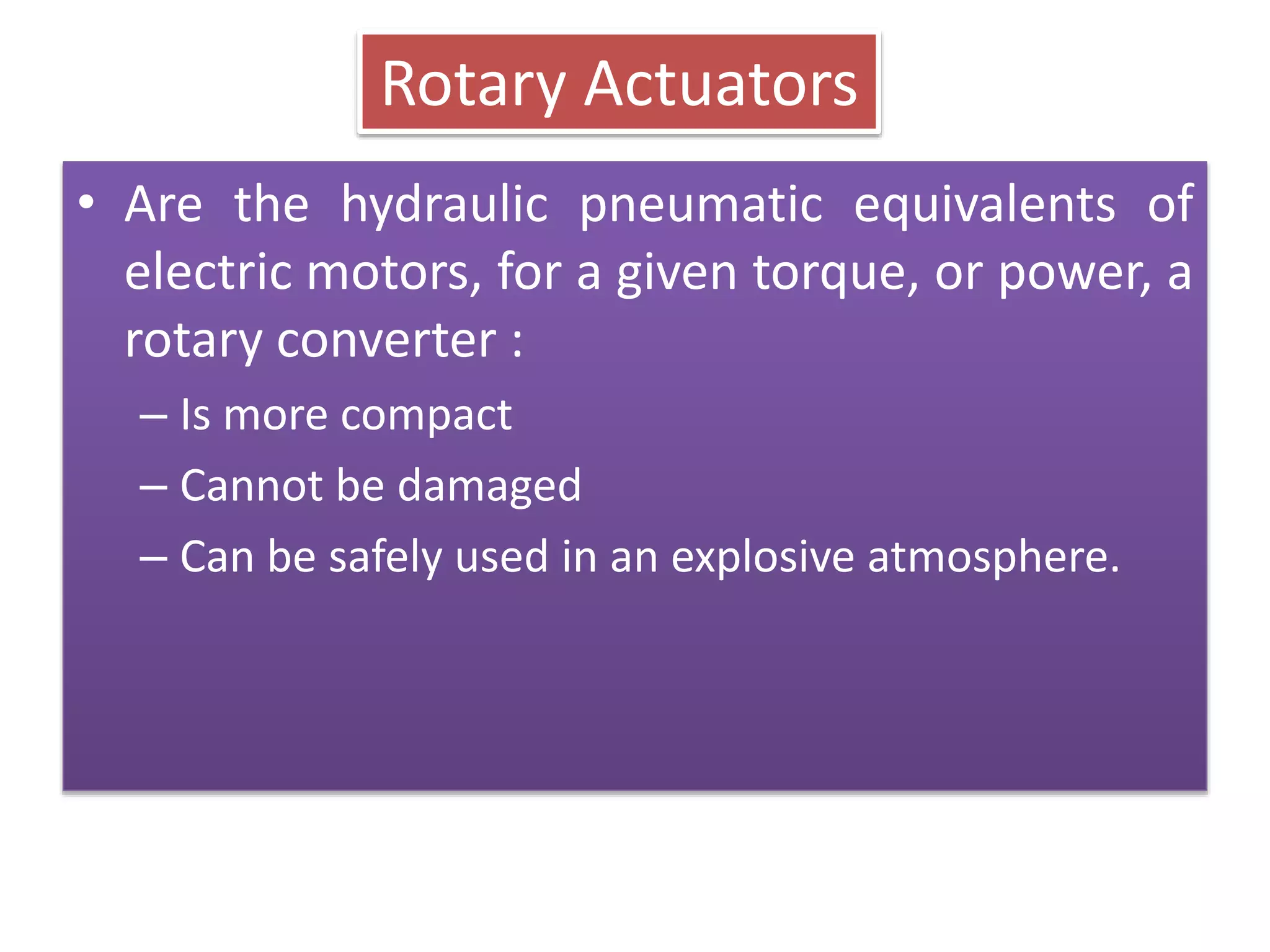 Rotary Actuators

• Are the hydraulic pneumatic equivalents of electric motors, for a given torque, or power, a rotary converter :

– Is more compact

– Cannot be damaged

– Can be safely used in an explosive atmosphere.